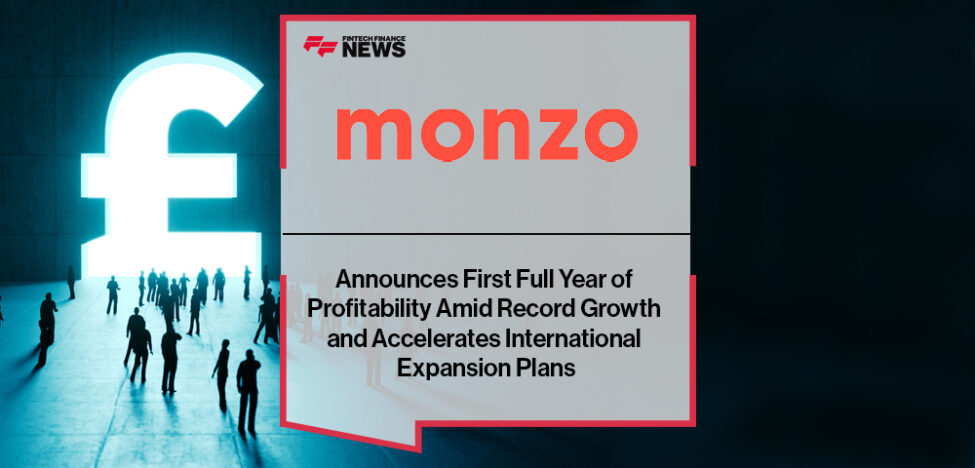 £

FINTECH FINANCE NEWS

monzo

Announces First Full Year of Profitability Amid Record Growth and Accelerates International Expansion Plans